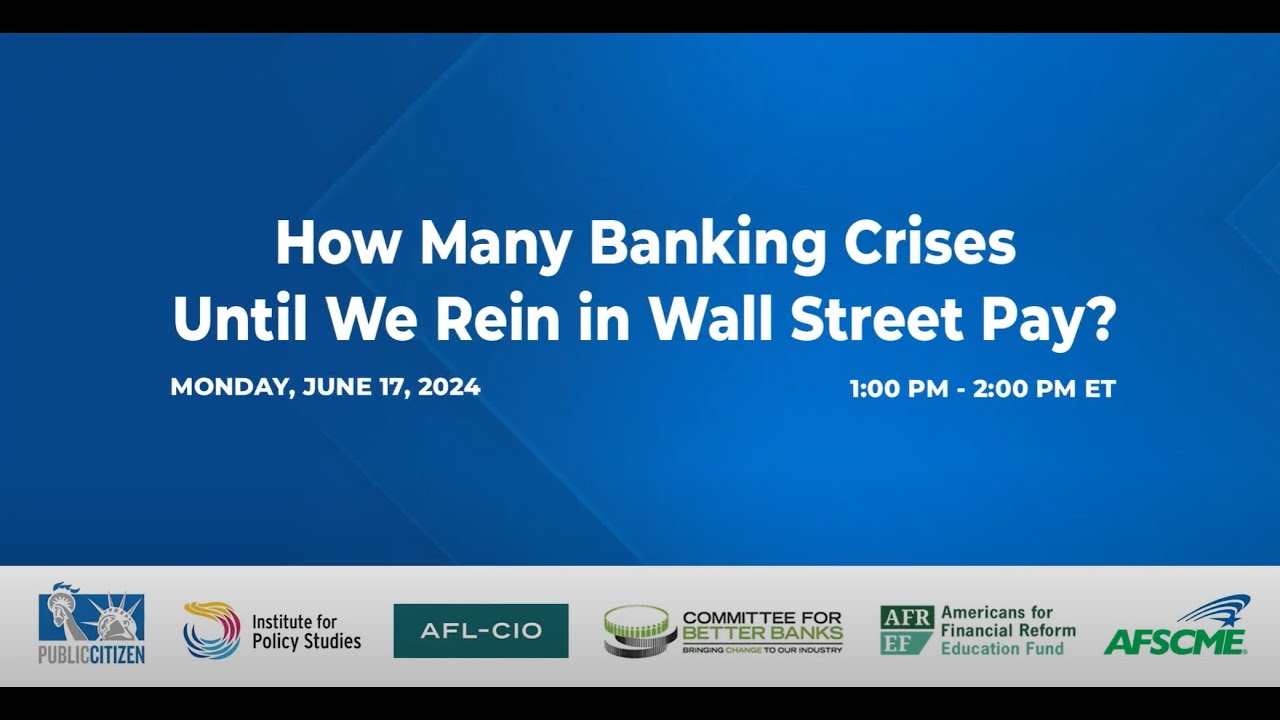 How Many Banking Crises Until We Rein in Wall Street Pay?

MONDAY, JUNE 17, 2024

1:00 PM - 2:00 PM ET

PUBLIC CITIZEN

Institute for Policy Studies

AFL-CIO

COMMITTEE FOR BETTER BANKS
BRINGING CHANGE TO OUR INDUSTRY

AFR EF Americans for Financial Reform Education Fund

AFSCME